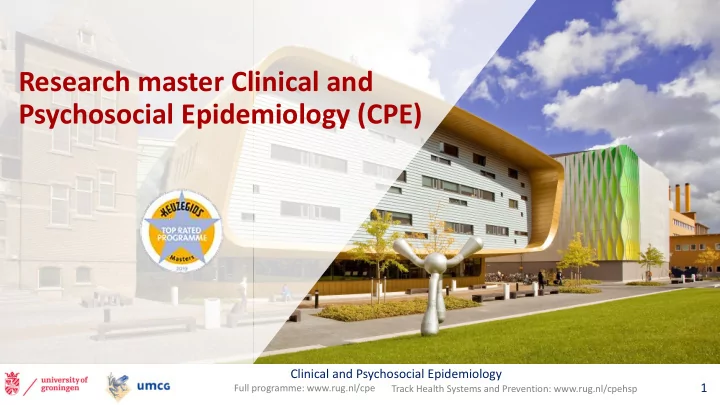 Research master Clinical and Psychosocial Epidemiology (CPE)

KEUZEGIDS
TOP RATED PROGRAMME
Masters
2019

university of groningen

umcg

Clinical and Psychosocial Epidemiology
Full programme: www.rug.nl/cpe Track Health Systems and Prevention: www.rug.nl/cpehsp

1